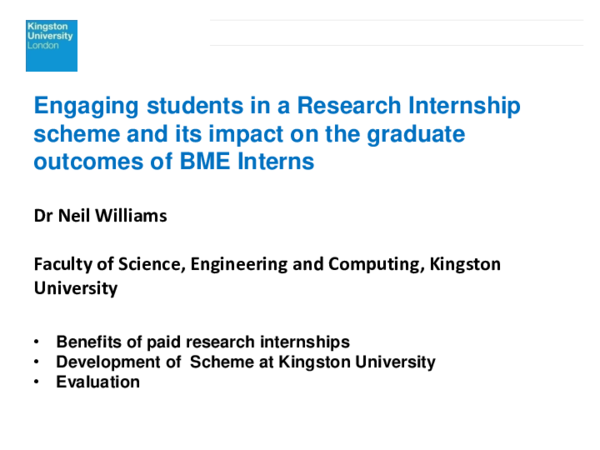 Kingston University London

Engaging students in a Research Internship scheme and its impact on the graduate outcomes of BME Interns

Dr Neil Williams

Faculty of Science, Engineering and Computing, Kingston University

• Benefits of paid research internships
• Development of Scheme at Kingston University
• Evaluation